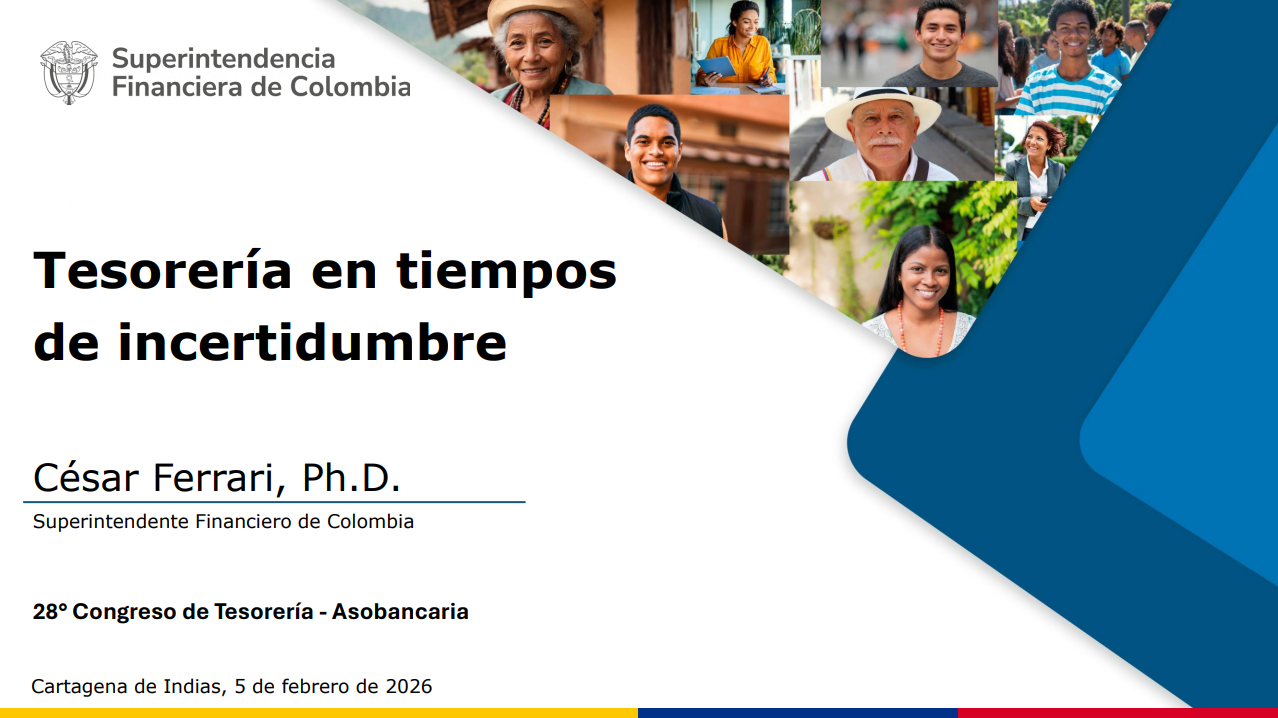 Superintendencia Financiera de Colombia

Tesorería en tiempos de incertidumbre

César Ferrari, Ph.D.

Superintendente Financiero de Colombia

28° Congreso de Tesorería - Asobancaria

Cartagena de Indias, 5 de febrero de 2026